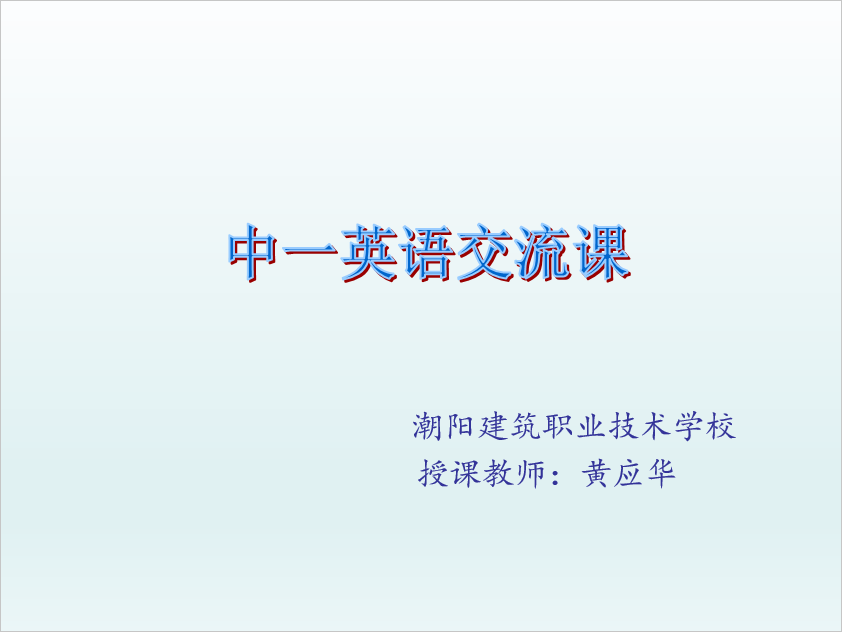 中一英语交流课

潮阳建筑职业技术学校
授课教师：黄应华